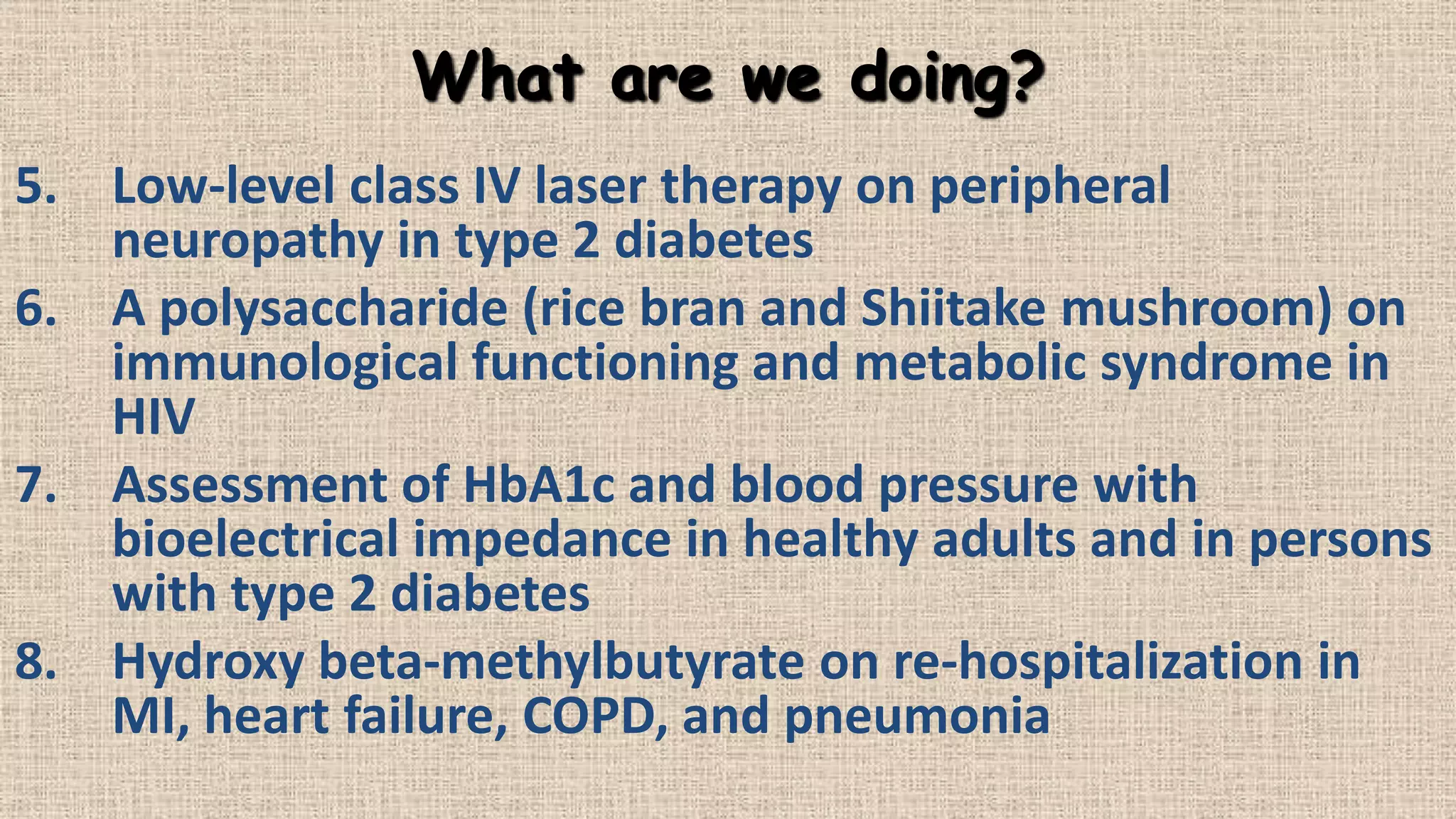 What are we doing?

5. Low-level class IV laser therapy on peripheral neuropathy in type 2 diabetes

6. A polysaccharide (rice bran and Shiitake mushroom) on immunological functioning and metabolic syndrome in HIV

7. Assessment of HbA1c and blood pressure with bioelectrical impedance in healthy adults and in persons with type 2 diabetes

8. Hydroxy beta-methylbutyrate on re-hospitalization in MI, heart failure, COPD, and pneumonia